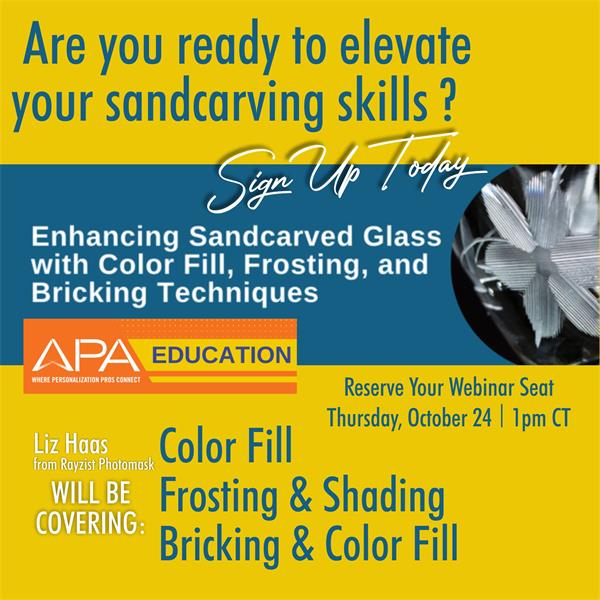 Are you ready to elevate your sandcarving skills ?

Sign Up Today

Enhancing Sandcarved Glass with Color Fill, Frosting, and Bricking Techniques

APA EDUCATION
WHERE PERSONALIZATION PROS CONNECT

Reserve Your Webinar Seat
Thursday, October 24 | 1pm CT

Liz Haas
from Rayzist Photomask
WILL BE COVERING:

Color Fill
Frosting & Shading
Bricking & Color Fill